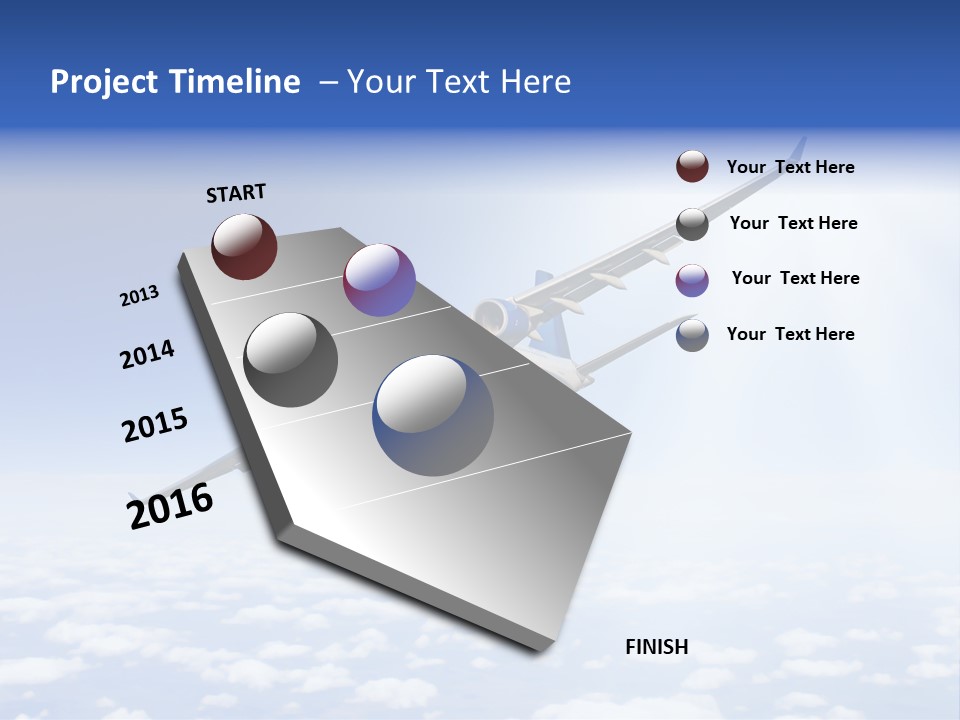 Project Timeline – Your Text Here

START

2013

2014

2015

2016

FINISH

Your Text Here

Your Text Here

Your Text Here

Your Text Here